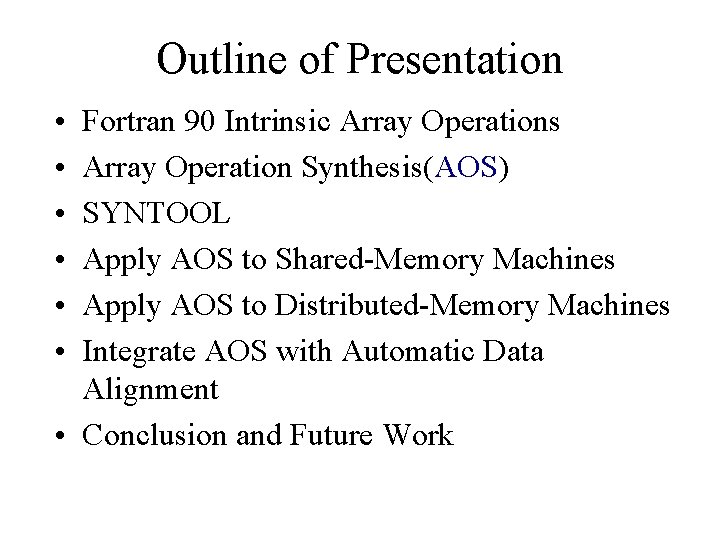 Outline of Presentation

• Fortran 90 Intrinsic Array Operations
• Array Operation Synthesis(AOS)
• SYNTOOL
• Apply AOS to Shared-Memory Machines
• Apply AOS to Distributed-Memory Machines
• Integrate AOS with Automatic Data Alignment
• Conclusion and Future Work